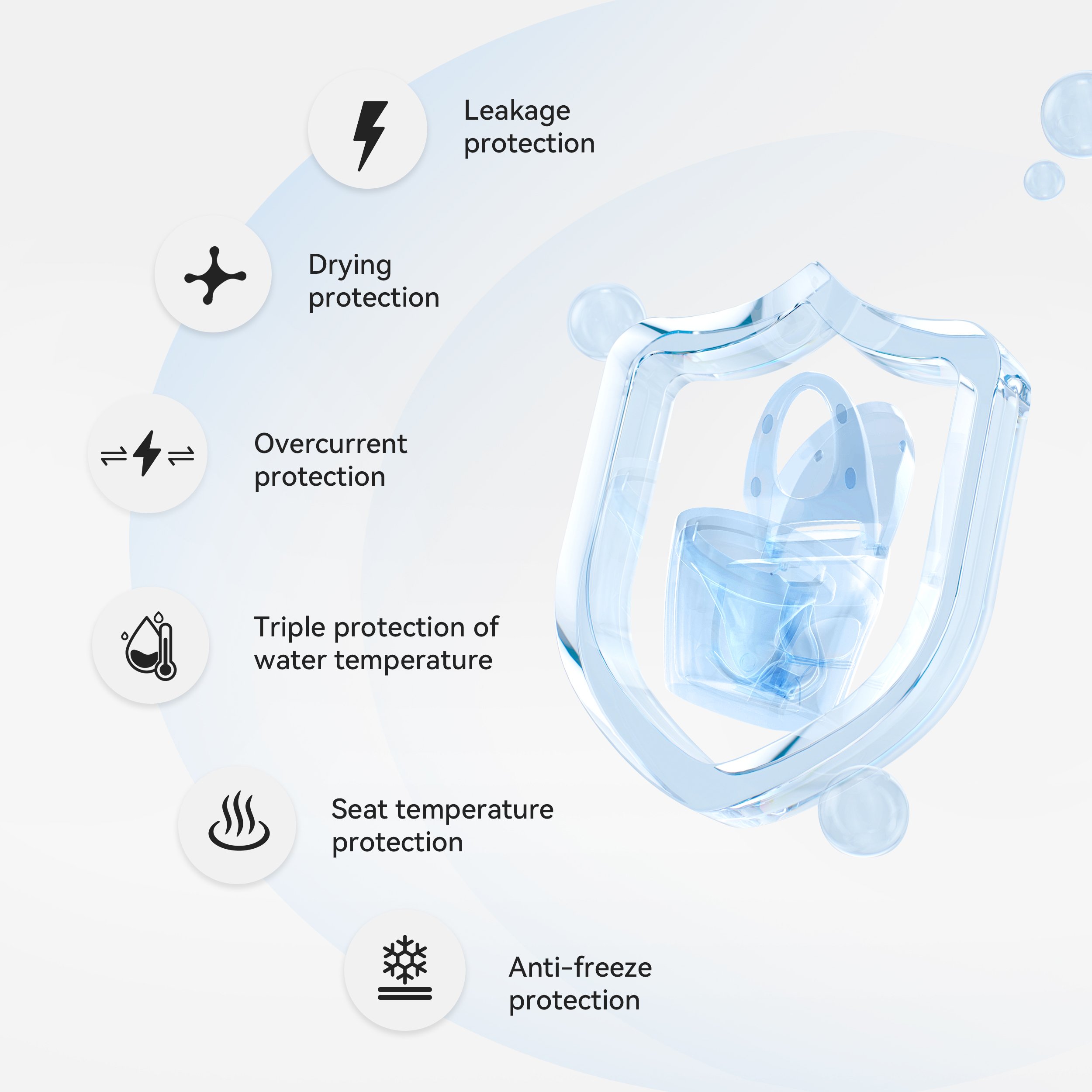 Leakage protection

Drying protection

Overcurrent protection

Triple protection of water temperature

Seat temperature protection

Anti-freeze protection